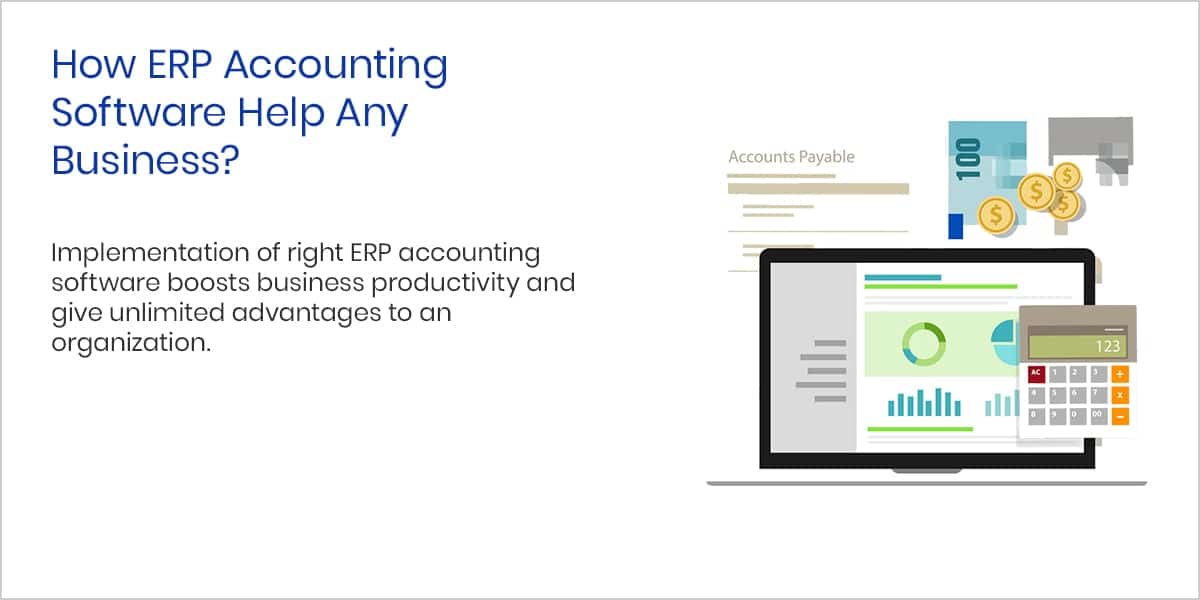 How ERP Accounting Software Help Any Business?

Implementation of right ERP accounting software boosts business productivity and give unlimited advantages to an organization.

Accounts Payable

100

$

$

$

$

123

AC

1

2

3

+

4

5

6

7

x

8

9

0

00

−